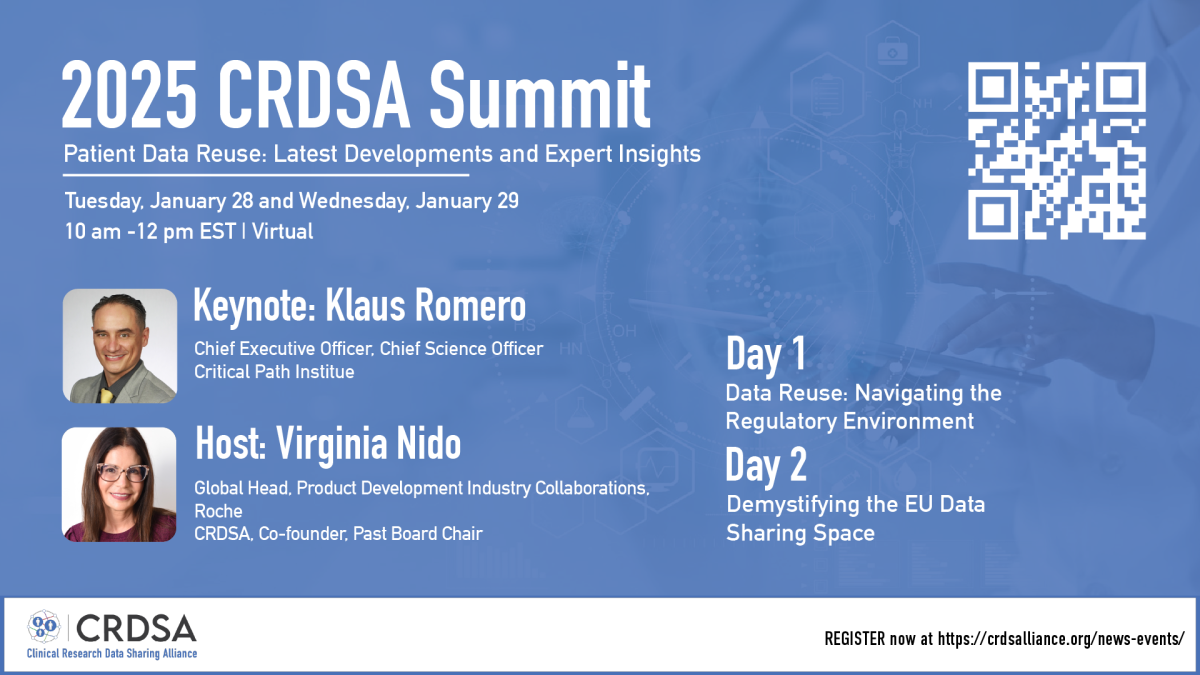 2025 CRDSA Summit

Patient Data Reuse: Latest Developments and Expert Insights

Tuesday, January 28 and Wednesday, January 29
10 am -12 pm EST | Virtual

Keynote: Klaus Romero

Chief Executive Officer, Chief Science Officer
Critical Path Institue

Host: Virginia Nido

Global Head, Product Development Industry Collaborations, Roche
CRDSA, Co-founder, Past Board Chair

Day 1

Data Reuse: Navigating the Regulatory Environment

Day 2

Demystifying the EU Data Sharing Space

CRDSA
Clinical Research Data Sharing Alliance

REGISTER now at https://crdsalliance.org/news-events/